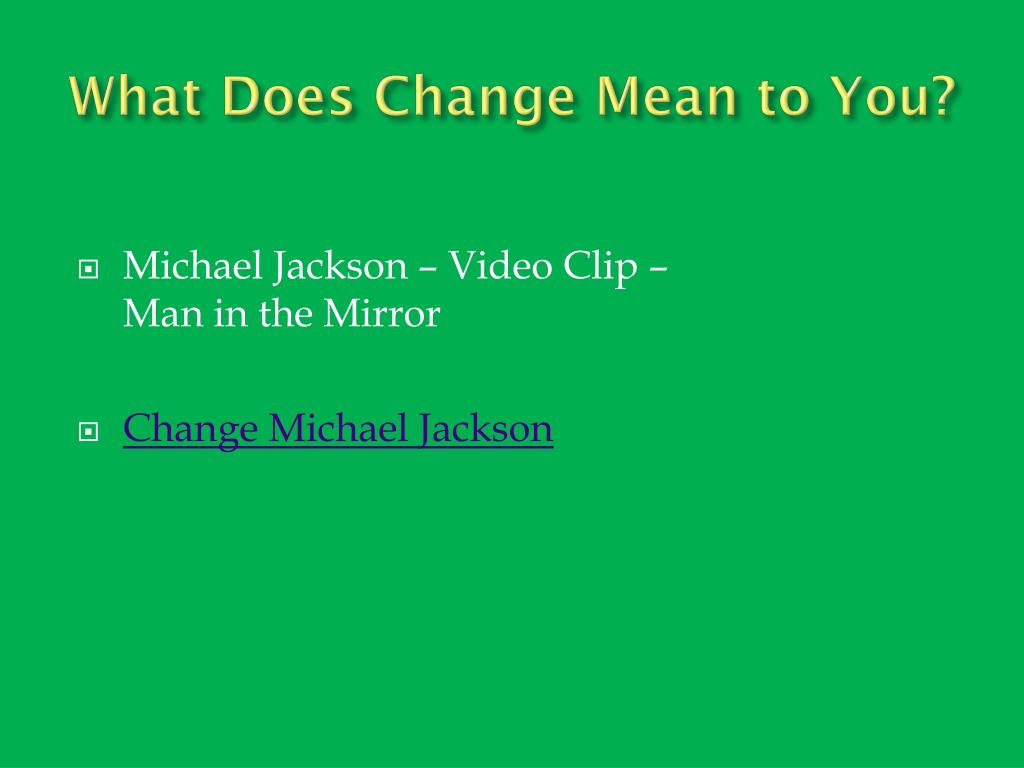 What Does Change Mean to You?

Michael Jackson – Video Clip – Man in the Mirror

Change Michael Jackson